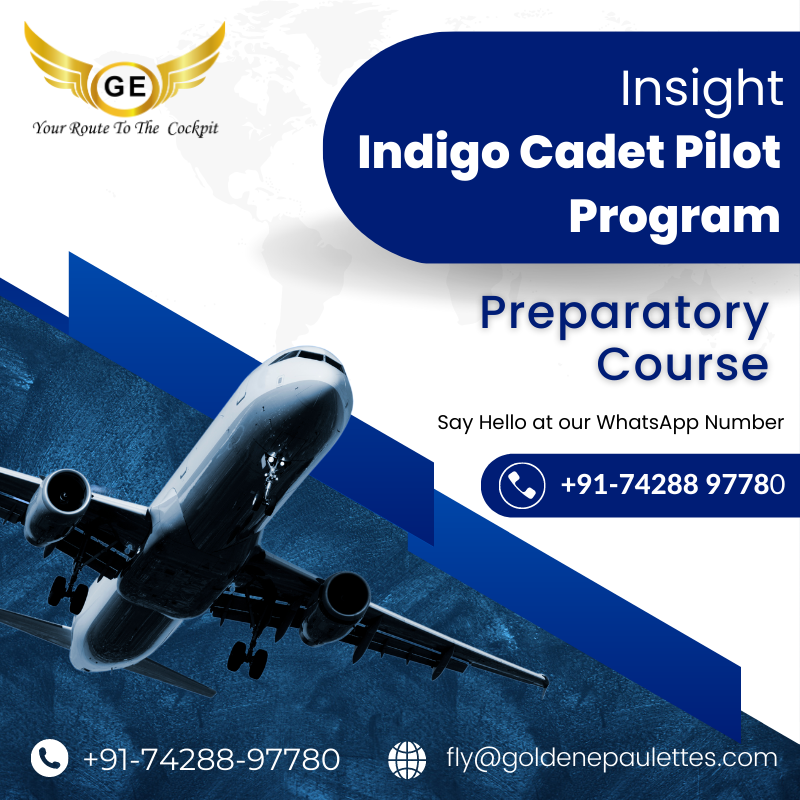 GE
Your Route To The Cockpit

Insight
Indigo Cadet Pilot Program

Preparatory Course

Say Hello at our WhatsApp Number

+91-74288 97780

+91-74288-97780

fly@goldenepaulettes.com